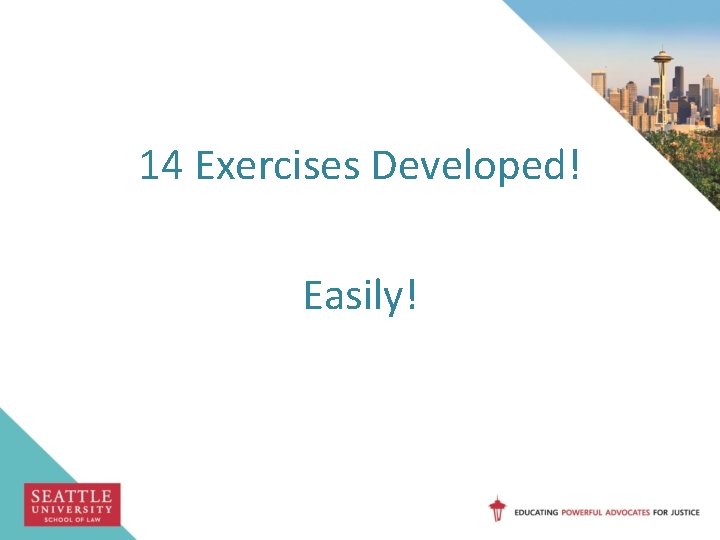 14 Exercises Developed!

Easily!

SEATTLE UNIVERSITY SCHOOL OF LAW

EDUCATING POWERFUL ADVOCATES FOR JUSTICE